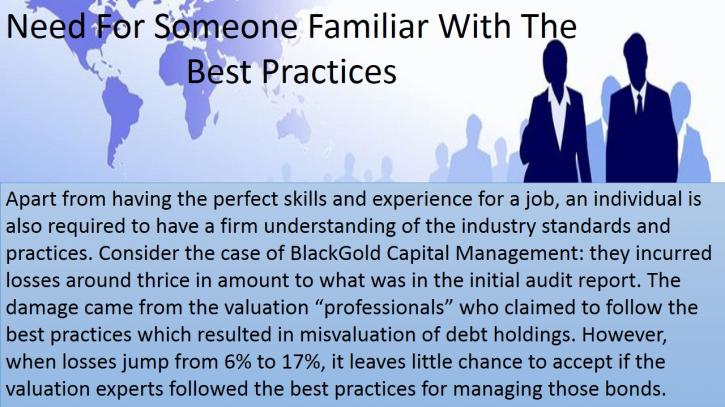 Need For Someone Familiar With The Best Practices

Apart from having the perfect skills and experience for a job, an individual is also required to have a firm understanding of the industry standards and practices. Consider the case of BlackGold Capital Management: they incurred losses around thrice in amount to what was in the initial audit report. The damage came from the valuation “professionals” who claimed to follow the best practices which resulted in misvaluation of debt holdings. However, when losses jump from 6% to 17%, it leaves little chance to accept if the valuation experts followed the best practices for managing those bonds.